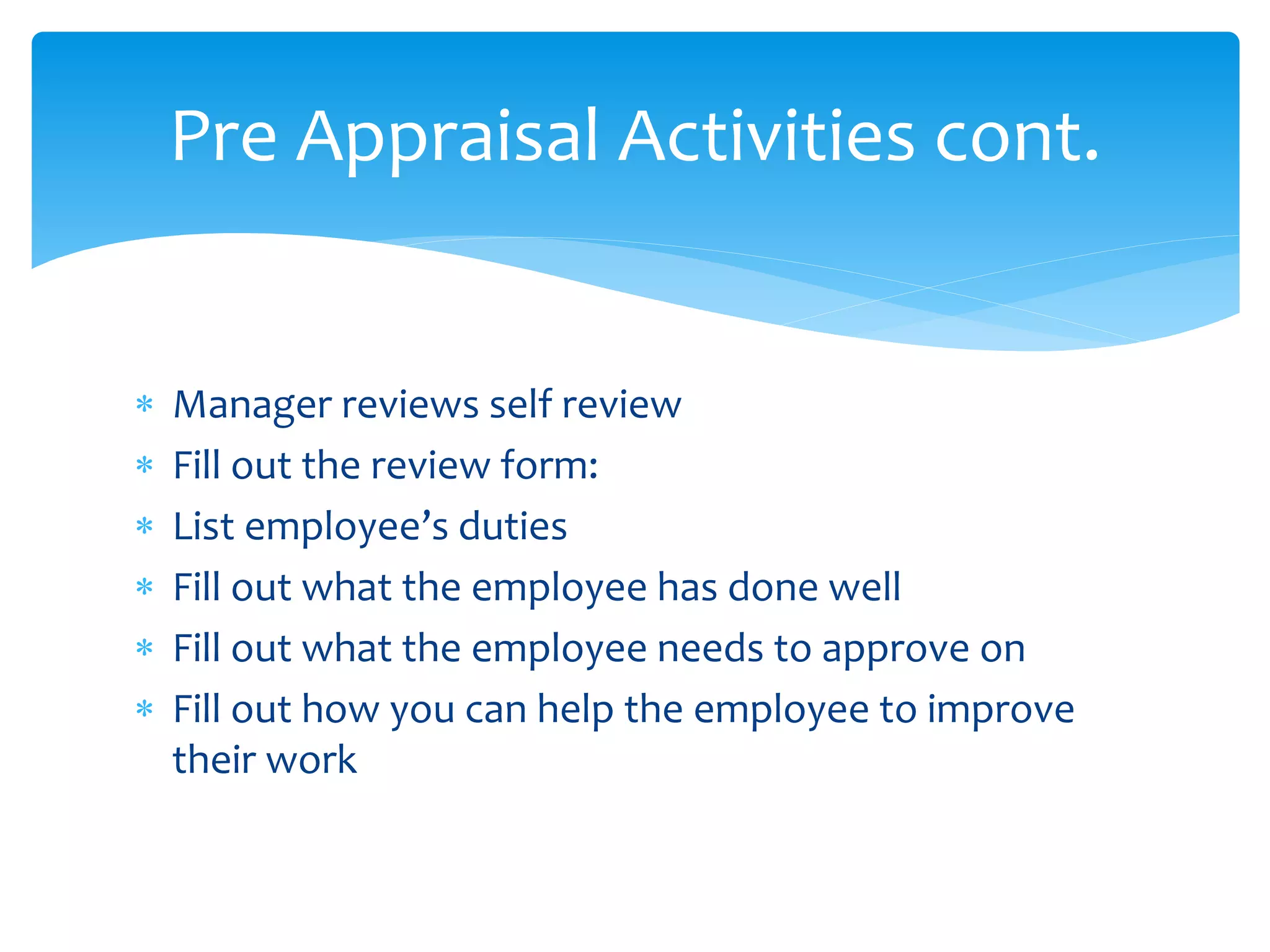 Pre Appraisal Activities cont.

* Manager reviews self review
* Fill out the review form:
* List employee’s duties
* Fill out what the employee has done well
* Fill out what the employee needs to approve on
* Fill out how you can help the employee to improve their work